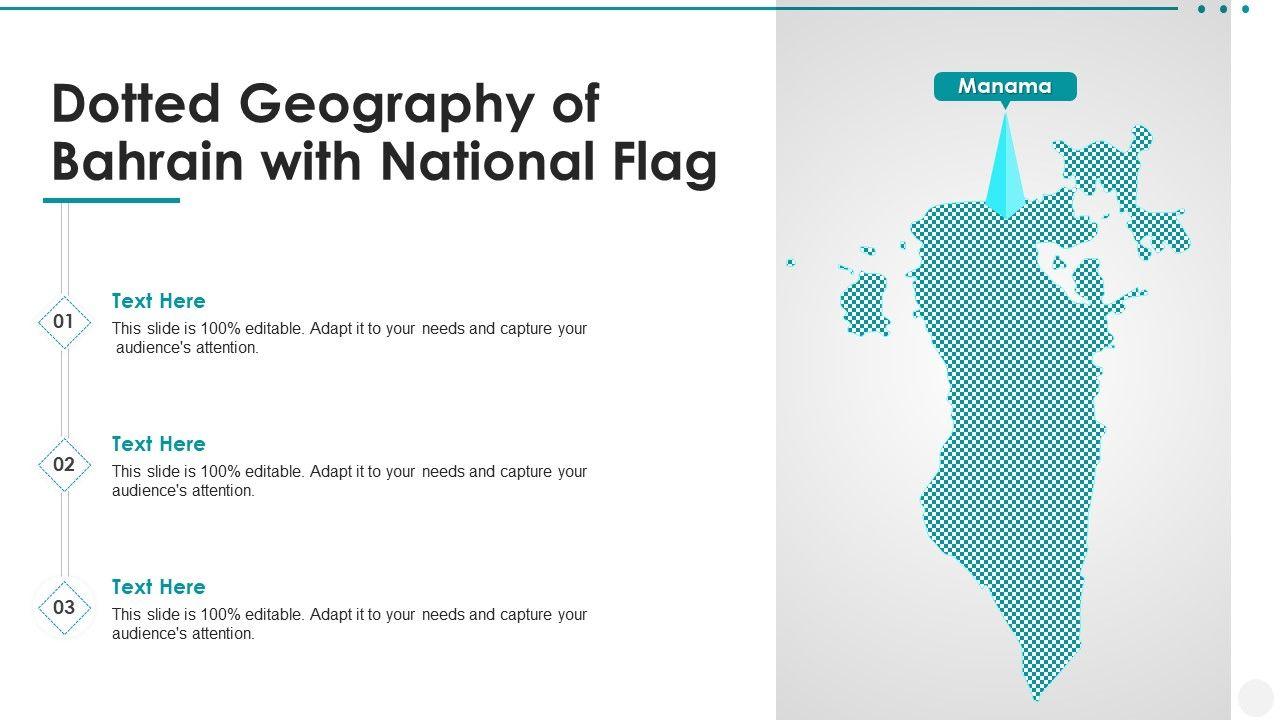 Dotted Geography of Bahrain with National Flag

01

Text Here

This slide is 100% editable. Adapt it to your needs and capture your audience's attention.

02

Text Here

This slide is 100% editable. Adapt it to your needs and capture your audience's attention.

03

Text Here

This slide is 100% editable. Adapt it to your needs and capture your audience's attention.

Manama